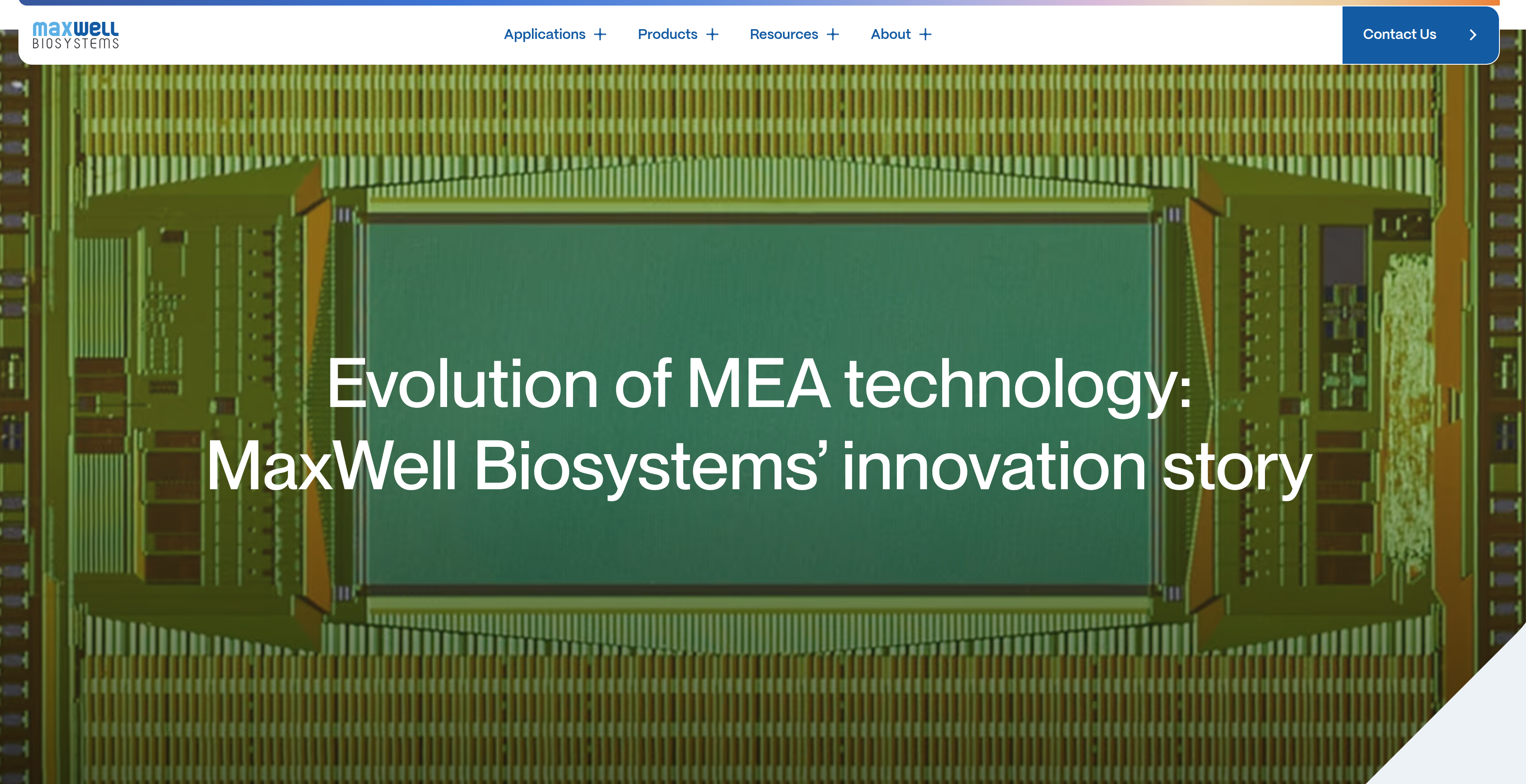 maxwell BIOSYSTEMS

Applications + Products + Resources + About +

Contact Us

Evolution of MEA technology: MaxWell Biosystems' innovation story